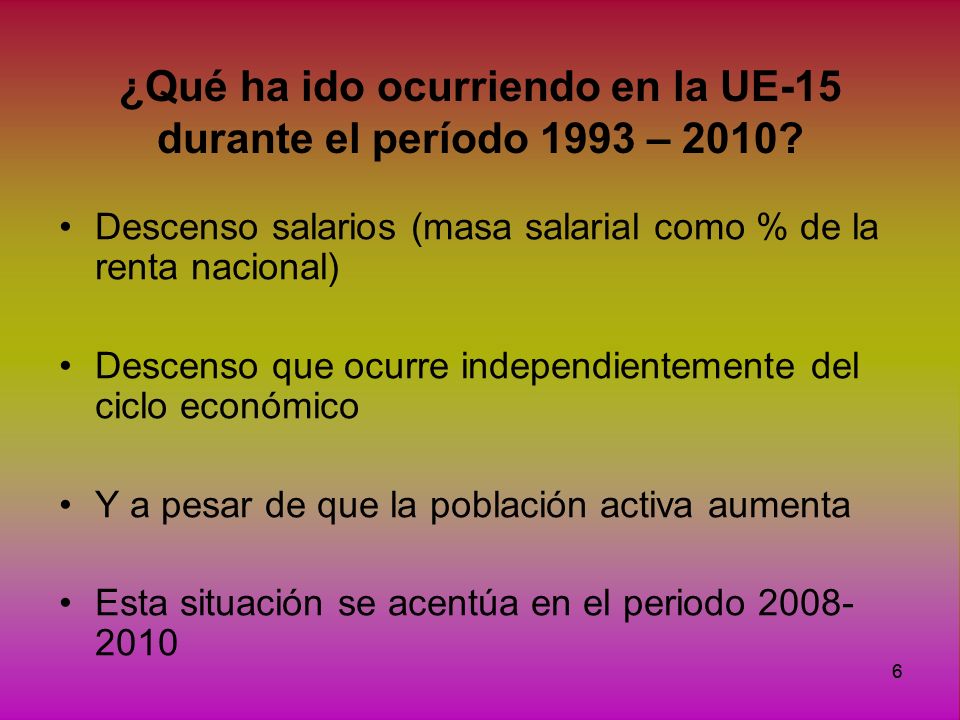 ¿Qué ha ido ocurriendo en la UE-15 durante el período 1993 – 2010?

• Descenso salarios (masa salarial como % de la renta nacional)

• Descenso que ocurre independientemente del ciclo económico

• Y a pesar de que la población activa aumenta

• Esta situación se acentúa en el periodo 2008-2010

6